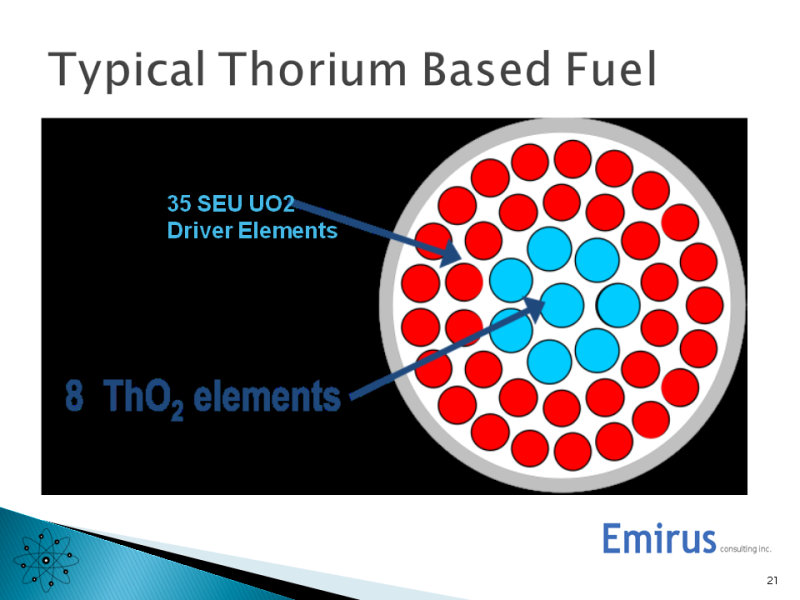 Typical Thorium Based Fuel

35 SEU UO2 Driver Elements

8 $ThO_2$ elements

Emirus consulting inc.

21